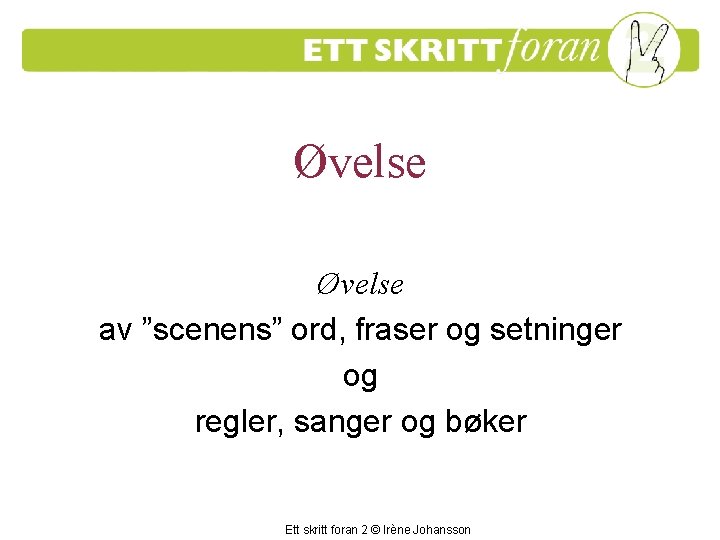 ETT SKRITT foran 2

Øvelse

Øvelse
av ”scenens” ord, fraser og setninger
og
regler, sanger og bøker

Ett skritt foran 2 © Irène Johansson